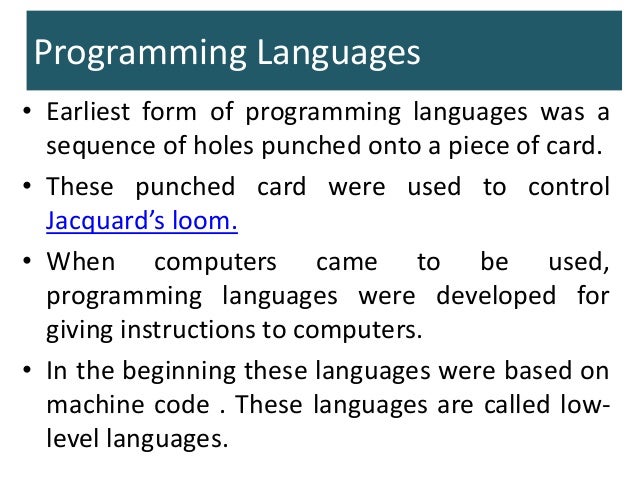 Programming Languages

• Earliest form of programming languages was a sequence of holes punched onto a piece of card.

• These punched card were used to control Jacquard's loom.

• When computers came to be used, programming languages were developed for giving instructions to computers.

• In the beginning these languages were based on machine code . These languages are called low-level languages.